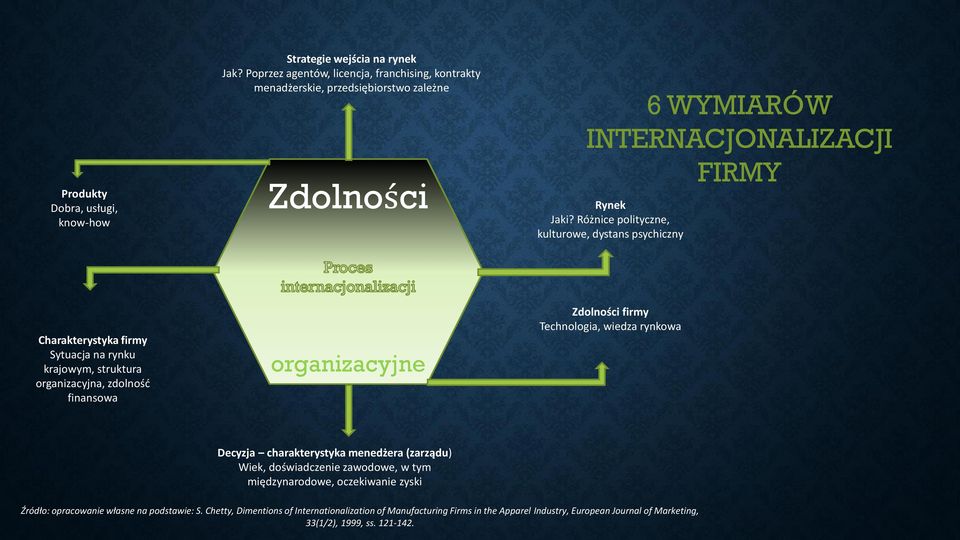 6 WYMIARÓW INTERNACJONALIZACJI FIRMY

Strategie wejścia na rynek
Jak? Poprzez agentów, licencja, franchising, kontrakty menadżerskie, przedsiębiorstwo zależne

Produkty
Dobra, usługi, know-how

Zdolności

Proces internacjonalizacji

organizacyjne

Rynek
Jaki? Różnice polityczne, kulturowe, dystans psychiczny

Zdolności firmy
Technologia, wiedza rynkowa

Charakterystyka firmy
Sytuacja na rynku krajowym, struktura organizacyjna, zdolność finansowa

Decyzja – charakterystyka menedżera (zarządu)
Wiek, doświadczenie zawodowe, w tym międzynarodowe, oczekiwanie zyski

Źródło: opracowanie własne na podstawie: S. Chetty, Dimentions of Internationalization of Manufacturing Firms in the Apparel Industry, European Journal of Marketing, 33(1/2), 1999, ss. 121-142.